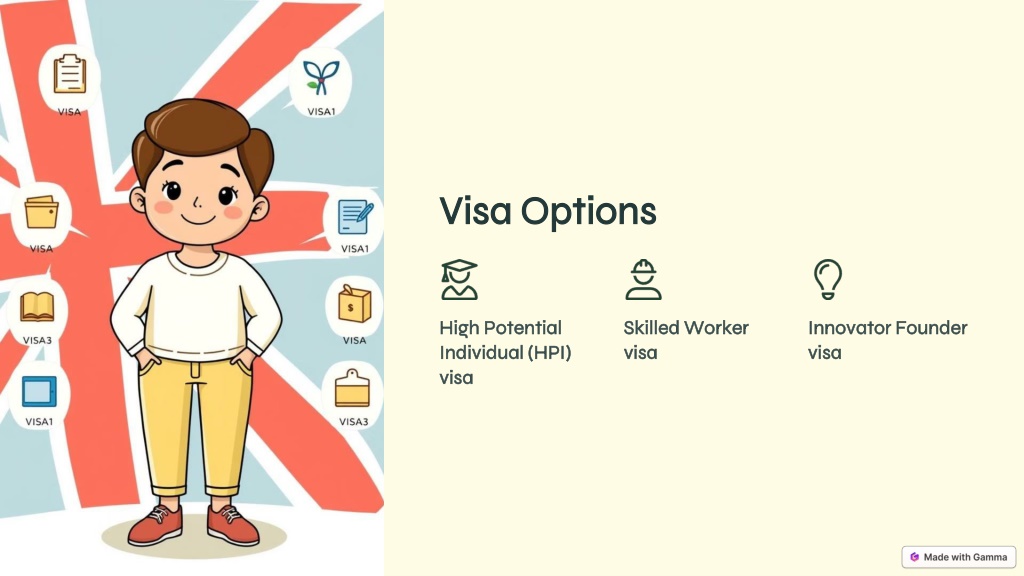 VISA

VISA1

VISA

VISA1

VISA3

VISA

VISA1

VISA3

Visa Options

High Potential Individual (HPI) visa

Skilled Worker visa

Innovator Founder visa

Made with Gamma